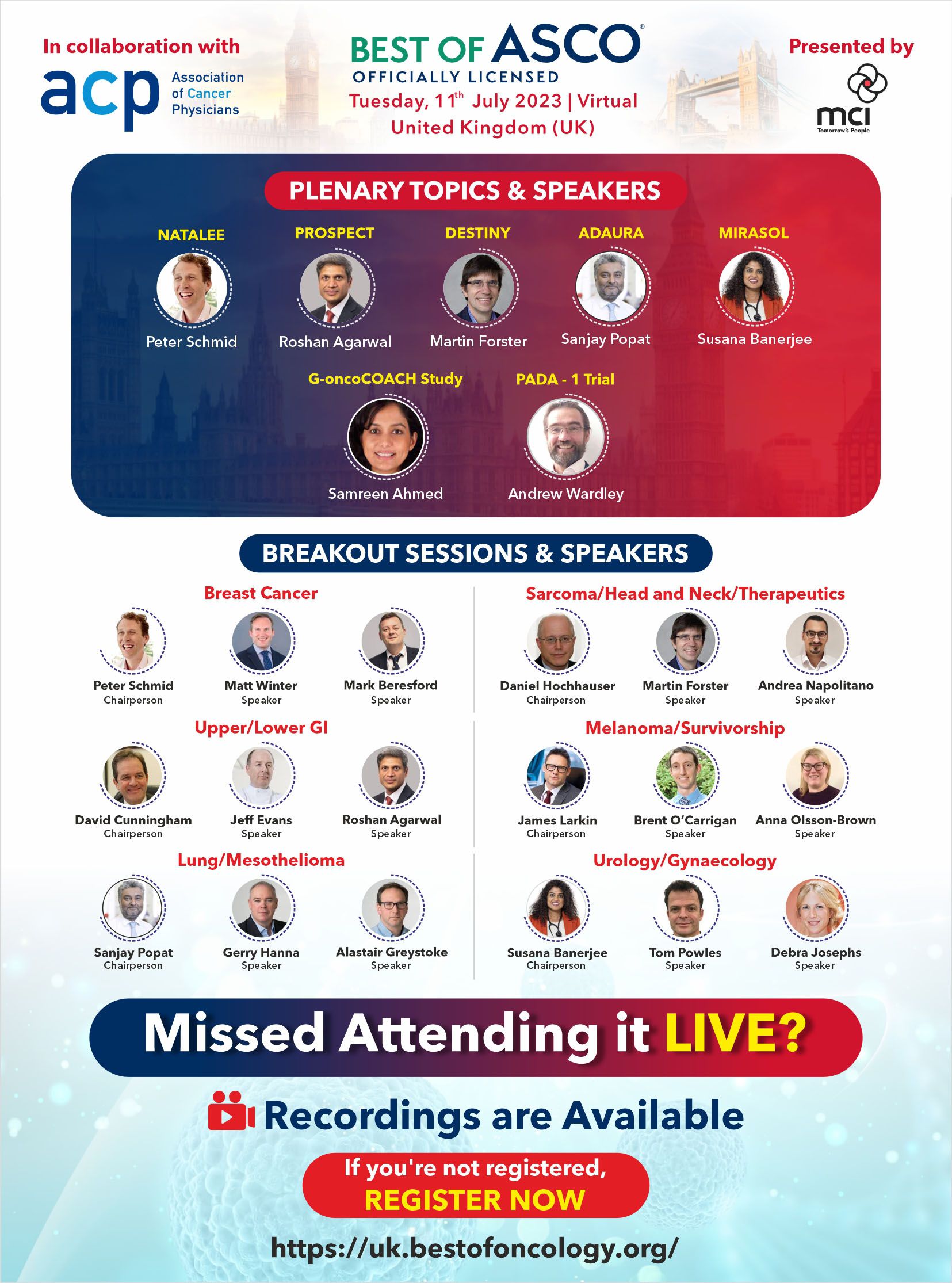 In collaboration with

acp Association of Cancer Physicians

BEST OF ASCO®
OFFICIALLY LICENSED
Tuesday, 11$^{th}$ July 2023 | Virtual
United Kingdom (UK)

Presented by

mci Tomorrow's People

PLENARY TOPICS & SPEAKERS

NATALEE
Peter Schmid

PROSPECT
Roshan Agarwal

DESTINY
Martin Forster

ADAURA
Sanjay Popat

MIRASOL
Susana Banerjee

G-oncoCOACH Study
Samreen Ahmed

PADA - 1 Trial
Andrew Wardley

BREAKOUT SESSIONS & SPEAKERS

Breast Cancer

Peter Schmid
Chairperson

Matt Winter
Speaker

Mark Beresford
Speaker

Upper/Lower GI

David Cunningham
Chairperson

Jeff Evans
Speaker

Roshan Agarwal
Speaker

Lung/Mesothelioma

Sanjay Popat
Chairperson

Gerry Hanna
Speaker

Alastair Greystoke
Speaker

Sarcoma/Head and Neck/Therapeutics

Daniel Hochhauser
Chairperson

Martin Forster
Speaker

Andrea Napolitano
Speaker

Melanoma/Survivorship

James Larkin
Chairperson

Brent O'Carrigan
Speaker

Anna Olsson-Brown
Speaker

Urology/Gynaecology

Susana Banerjee
Chairperson

Tom Powles
Speaker

Debra Josephs
Speaker

Missed Attending it LIVE?

Recordings are Available

If you're not registered,
REGISTER NOW

https://uk.bestofoncology.org/